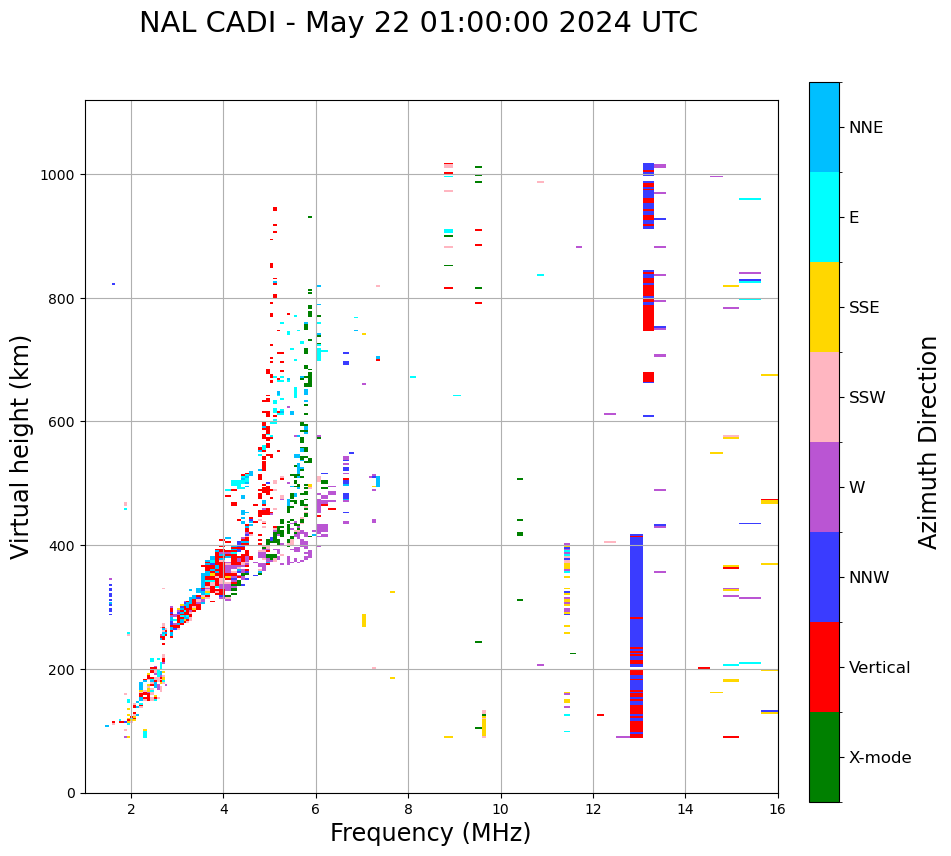 NAL CADI - May 22 01:00:00 2024 UTC

Virtual height (km)

1000
800
600
400
200
0

2
4
6
8
10
12
14
16

Frequency (MHz)

NNE
E
SSE
SSW
W
NNW
Vertical
X-mode

Azimuth Direction